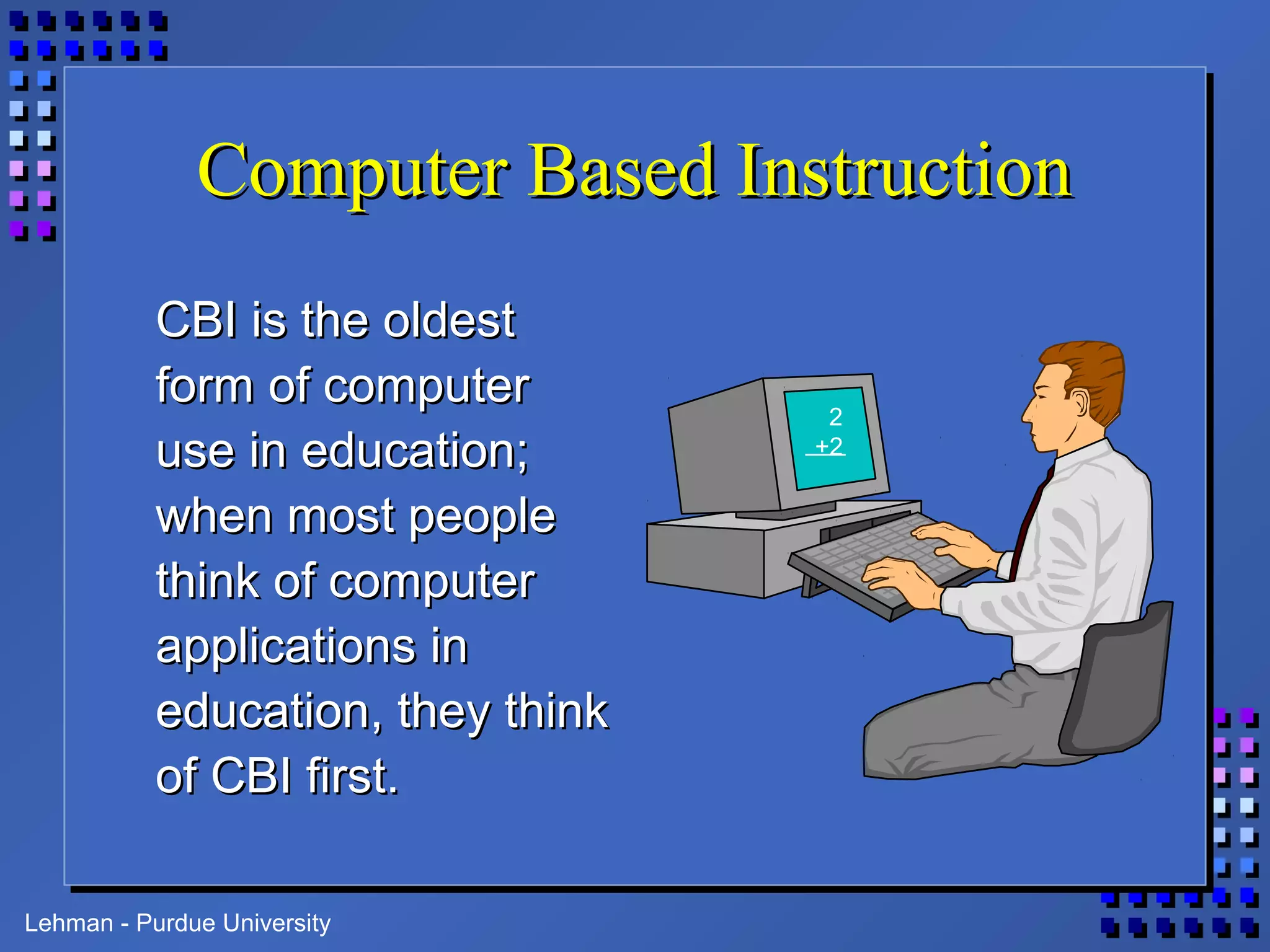 Computer Based Instruction

CBI is the oldest form of computer use in education; when most people think of computer applications in education, they think of CBI first.

2
+2

Lehman - Purdue University